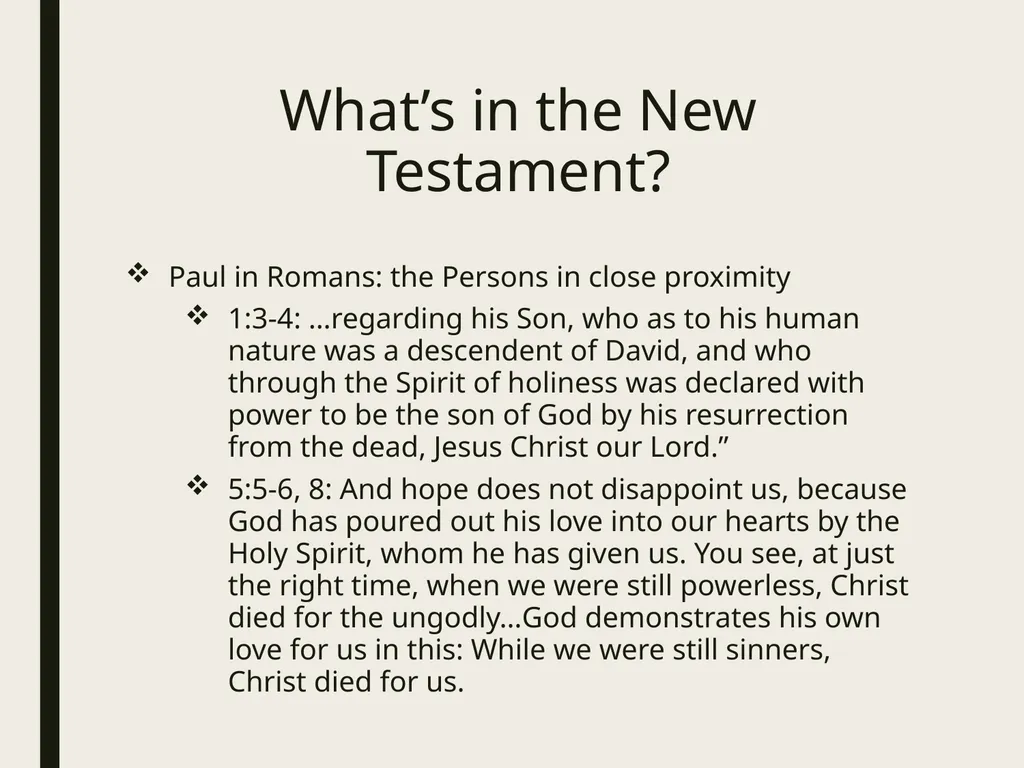 What’s in the New Testament?

❖ Paul in Romans: the Persons in close proximity

❖ 1:3-4: …regarding his Son, who as to his human nature was a descendent of David, and who through the Spirit of holiness was declared with power to be the son of God by his resurrection from the dead, Jesus Christ our Lord.”

❖ 5:5-6, 8: And hope does not disappoint us, because God has poured out his love into our hearts by the Holy Spirit, whom he has given us. You see, at just the right time, when we were still powerless, Christ died for the ungodly…God demonstrates his own love for us in this: While we were still sinners, Christ died for us.